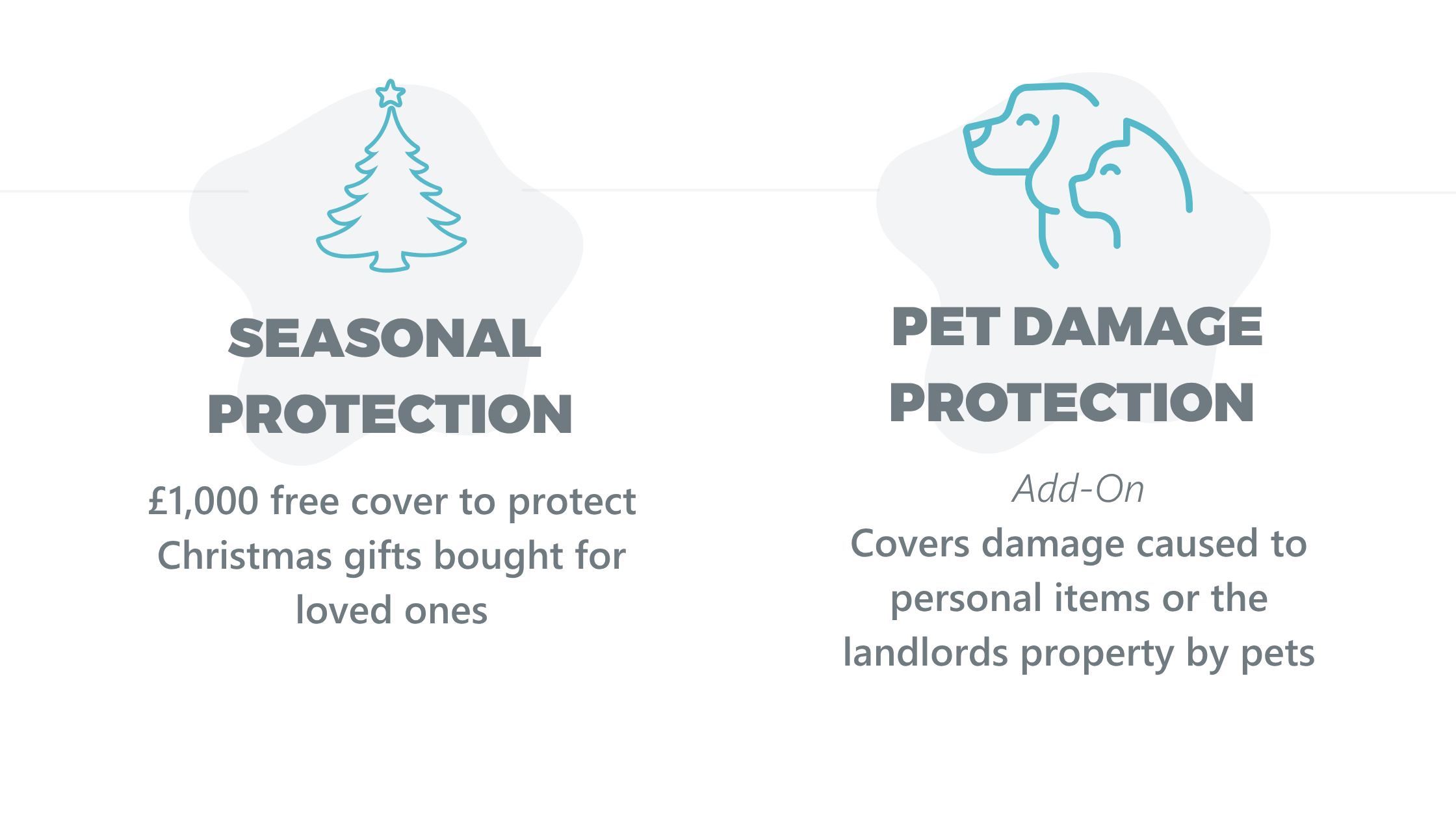 SEASONAL PROTECTION

£1,000 free cover to protect Christmas gifts bought for loved ones

PET DAMAGE PROTECTION

Add-On

Covers damage caused to personal items or the landlords property by pets